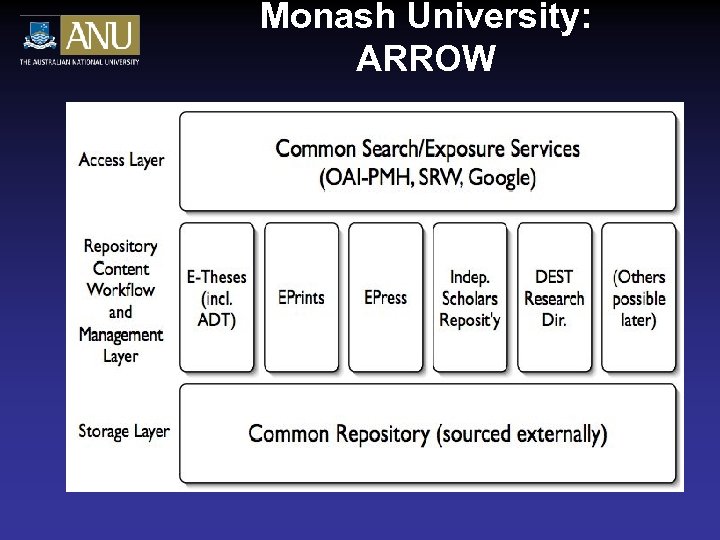 ANU
THE AUSTRALIAN NATIONAL UNIVERSITY

Monash University: ARROW

Access Layer

Common Search/Exposure Services (OAI-PMH, SRW, Google)

Repository Content Workflow and Management Layer

E-Theses (incl. ADT)

EPrints

EPress

Indep. Scholars Reposit'y

DEST Research Dir.

(Others possible later)

Storage Layer

Common Repository (sourced externally)